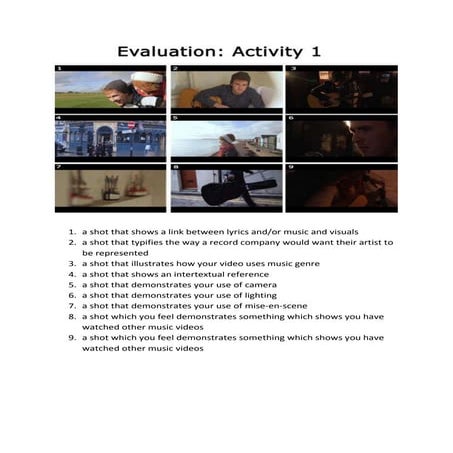 Evaluation: Activity 1

1

2

3

4

5

6

7

8

9

1. a shot that shows a link between lyrics and/or music and visuals
2. a shot that typifies the way a record company would want their artist to be represented
3. a shot that illustrates how your video uses music genre
4. a shot that shows an intertextual reference
5. a shot that demonstrates your use of camera
6. a shot that demonstrates your use of lighting
7. a shot that demonstrates your use of mise-en-scene
8. a shot which you feel demonstrates something which shows you have watched other music videos
9. a shot which you feel demonstrates something which shows you have watched other music videos